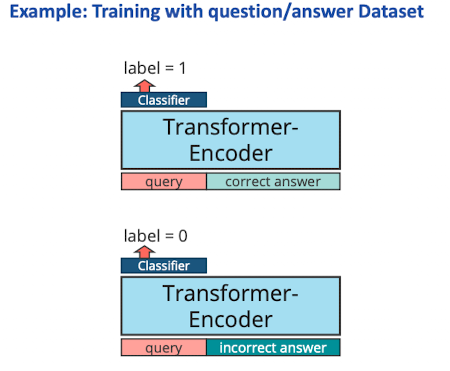 Example: Training with question/answer Dataset

label = 1

Classifier

Transformer-Encoder

query

correct answer

label = 0

Classifier

Transformer-Encoder

query

incorrect answer